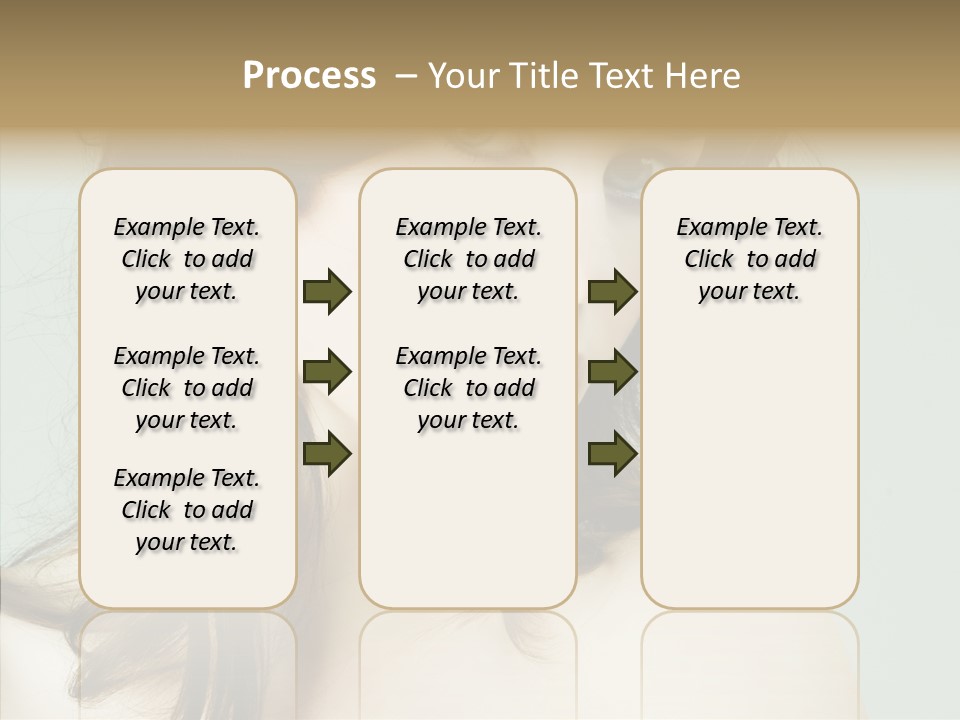 Process – Your Title Text Here

Example Text. Click to add your text.

Example Text. Click to add your text.

Example Text. Click to add your text.

Example Text. Click to add your text.

Example Text. Click to add your text.

Example Text. Click to add your text.